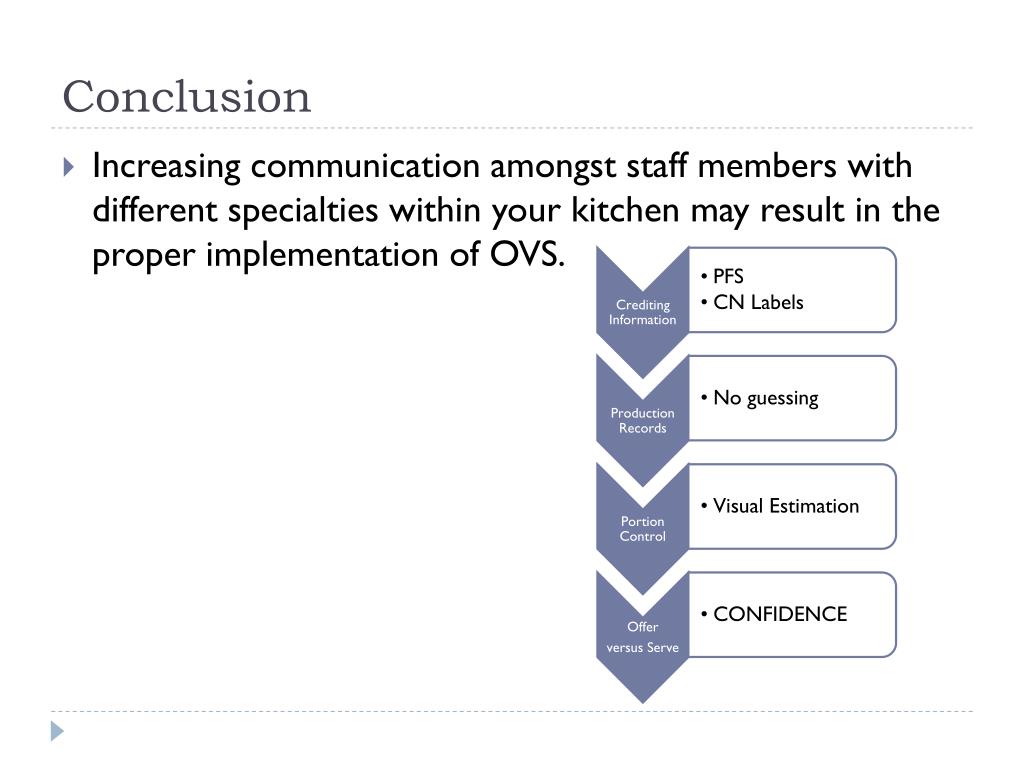 Conclusion

Increasing communication amongst staff members with different specialties within your kitchen may result in the proper implementation of OVS.

Crediting Information
• PFS
• CN Labels

Production Records
• No guessing

Portion Control
• Visual Estimation

Offer versus Serve
• CONFIDENCE